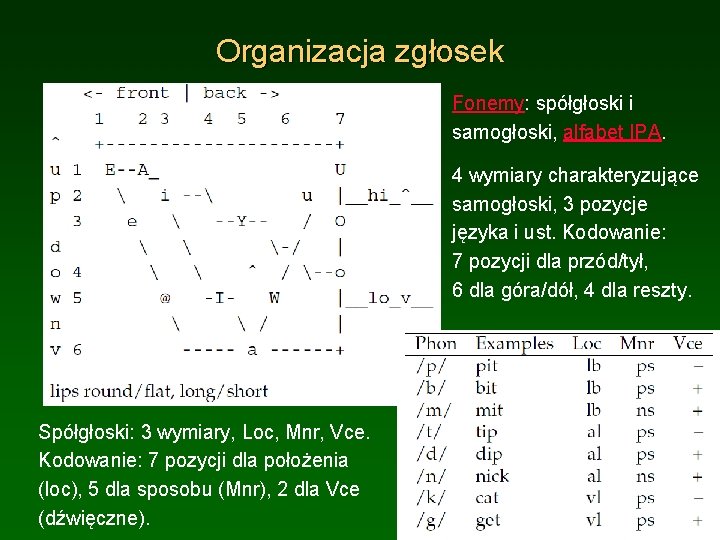 Organizacja zgłosek

<- front | back ->
1 2 3 4 5 6 7
^ +---------------------+
u 1 E--A_ U
p 2 \ i --\ u |__hi_^__
3 e \ --Y-- / O
d \ \ \-/ |
o 4 \ \ ^ / \--o
w 5 @ -I- W |__lo_v__
n \ \ / |
v 6 ----- a ------+
lips round/flat, long/short

Fonemy: spółgłoski i samogłoski, alfabet IPA.

4 wymiary charakteryzujące samogłoski, 3 pozycje języka i ust. Kodowanie: 7 pozycji dla przód/tył, 6 dla góra/dół, 4 dla reszty.

| Phon | Examples | Loc | Mnr | Vce |
|---|---|---|---|---|
| /p/ | pit | lb | ps | − |
| /b/ | bit | lb | ps | + |
| /m/ | mit | lb | ns | + |
| /t/ | tip | al | ps | − |
| /d/ | dip | al | ps | + |
| /n/ | nick | al | ns | + |
| /k/ | cat | vl | ps | − |
| /g/ | get | vl | ps | + |

Spółgłoski: 3 wymiary, Loc, Mnr, Vce. Kodowanie: 7 pozycji dla położenia (loc), 5 dla sposobu (Mnr), 2 dla Vce (dźwięczne).